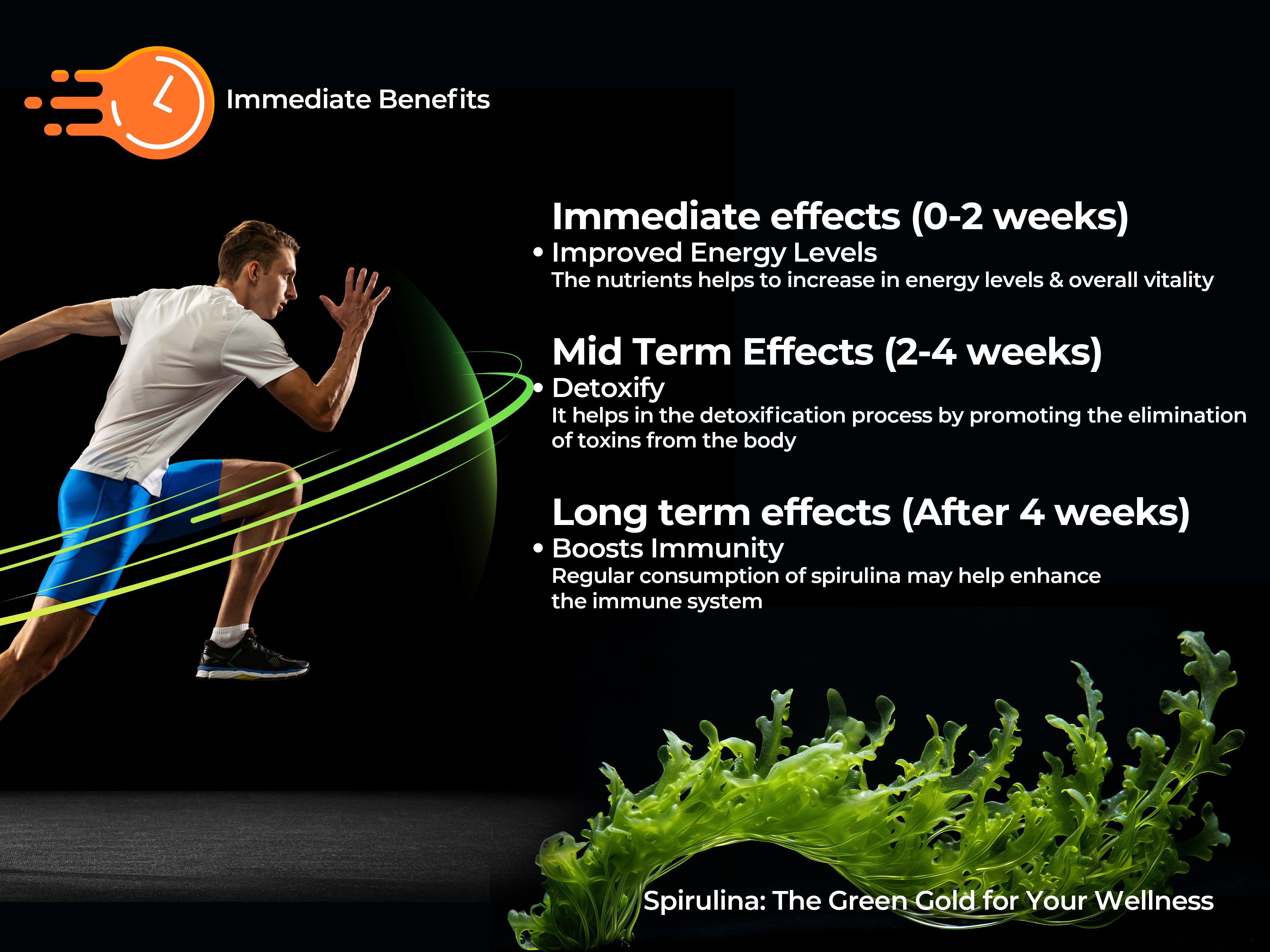 Immediate Benefits

Immediate effects (0-2 weeks)
• Improved Energy Levels
The nutrients helps to increase in energy levels & overall vitality

Mid Term Effects (2-4 weeks)
• Detoxify
It helps in the detoxification process by promoting the elimination of toxins from the body

Long term effects (After 4 weeks)
• Boosts Immunity
Regular consumption of spirulina may help enhance the immune system

Spirulina: The Green Gold for Your Wellness